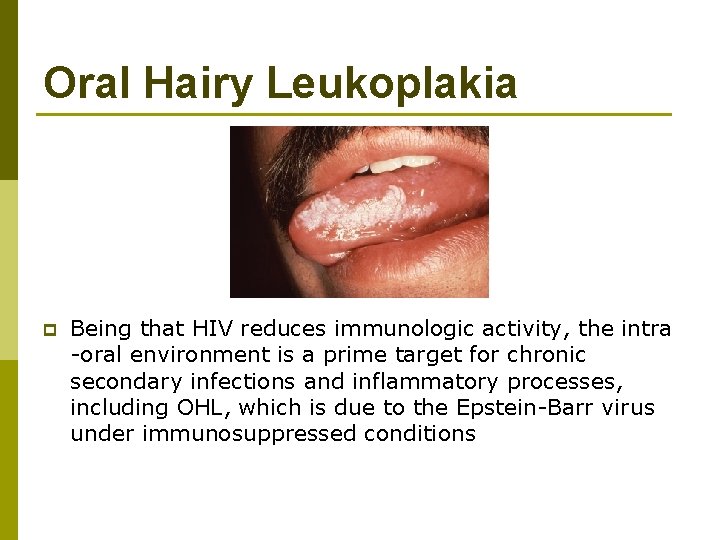 Oral Hairy Leukoplakia

Being that HIV reduces immunologic activity, the intra -oral environment is a prime target for chronic secondary infections and inflammatory processes, including OHL, which is due to the Epstein-Barr virus under immunosuppressed conditions